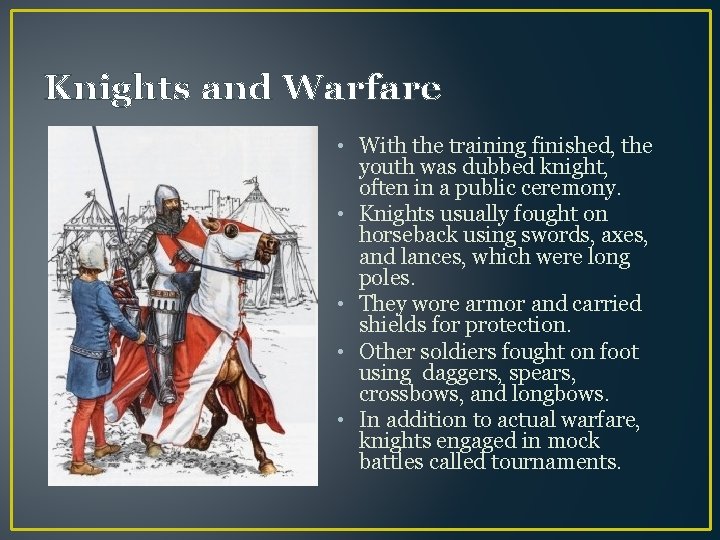 Knights and Warfare

• With the training finished, the youth was dubbed knight, often in a public ceremony.
• Knights usually fought on horseback using swords, axes, and lances, which were long poles.
• They wore armor and carried shields for protection.
• Other soldiers fought on foot using daggers, spears, crossbows, and longbows.
• In addition to actual warfare, knights engaged in mock battles called tournaments.